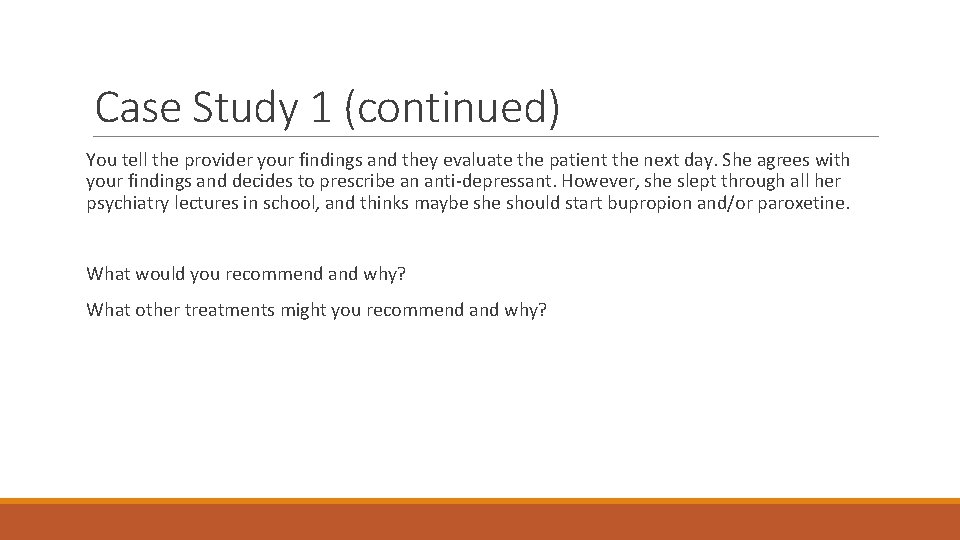 Case Study 1 (continued)

You tell the provider your findings and they evaluate the patient the next day. She agrees with your findings and decides to prescribe an anti-depressant. However, she slept through all her psychiatry lectures in school, and thinks maybe she should start bupropion and/or paroxetine.

What would you recommend and why?

What other treatments might you recommend and why?